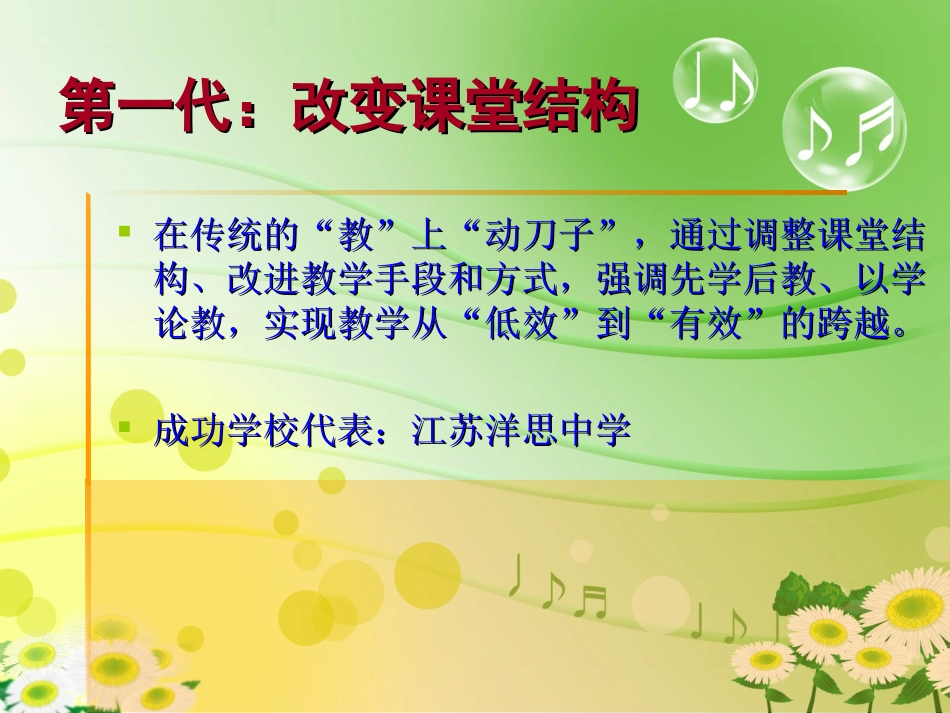 第一代：改变课堂结构

在传统的“教”上“动刀子”，通过调整课堂结构、改进教学手段和方式，强调先学后教、以学论教，实现教学从“低效”到“有效”的跨越。

成功学校代表：江苏洋思中学